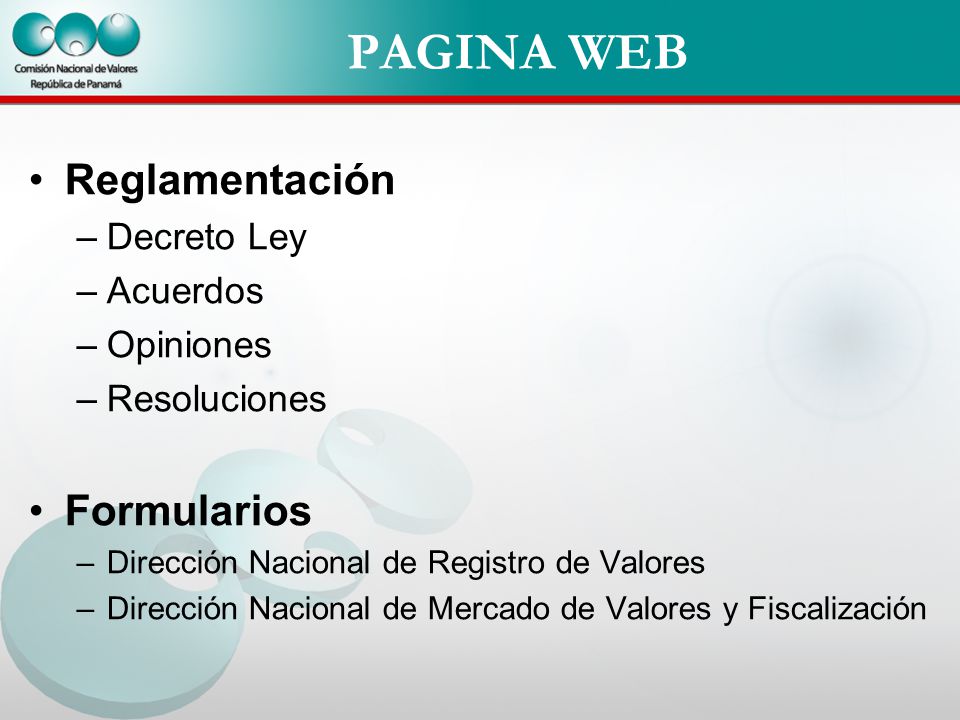 Comisión Nacional de Valores
República de Panamá

PAGINA WEB

• Reglamentación
– Decreto Ley
– Acuerdos
– Opiniones
– Resoluciones

• Formularios
– Dirección Nacional de Registro de Valores
– Dirección Nacional de Mercado de Valores y Fiscalización